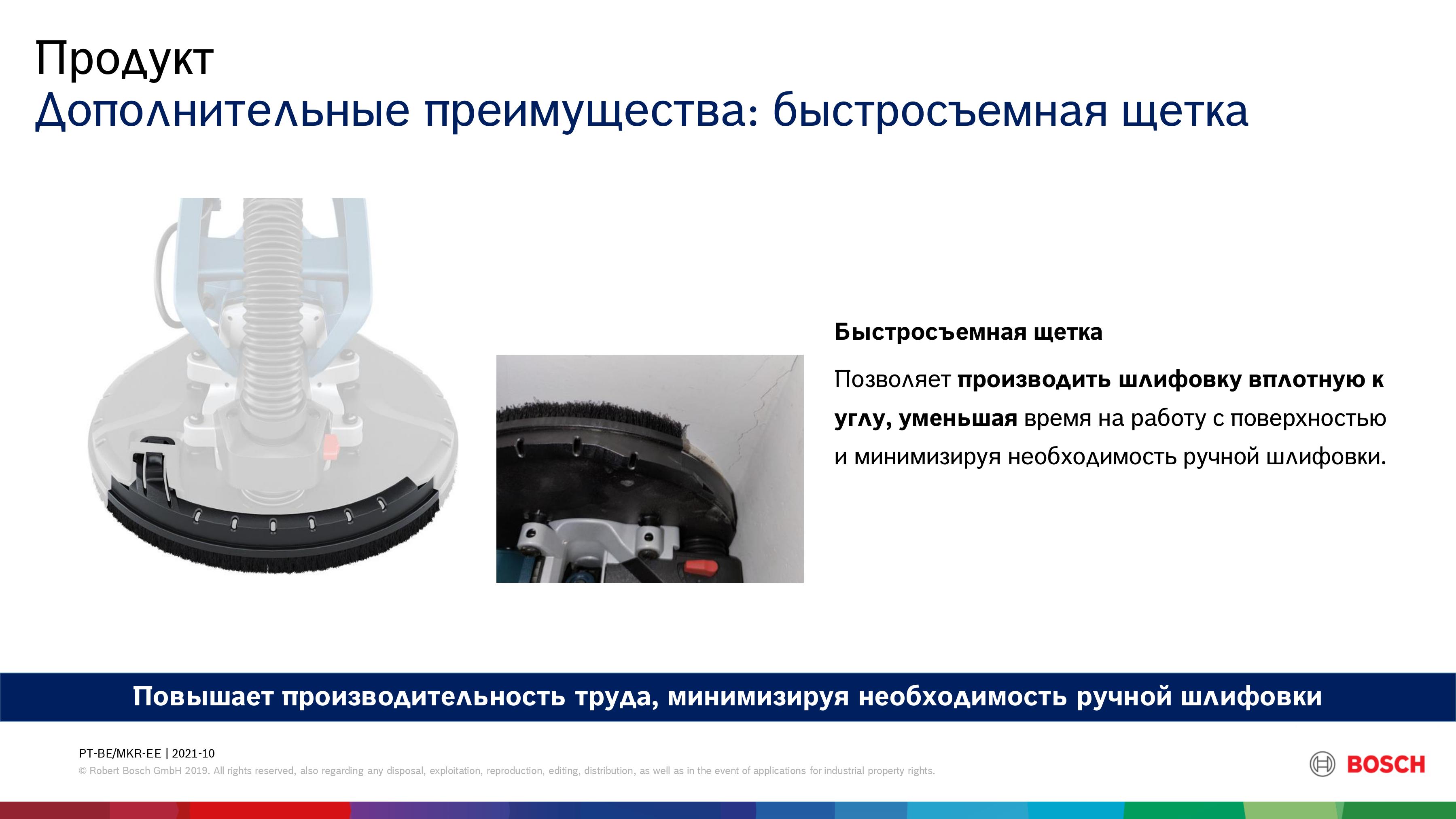 Продукт
Дополнительные преимущества: быстросъемная щетка

Быстросъемная щетка

Позволяет производить шлифовку вплотную к углу, уменьшая время на работу с поверхностью и минимизируя необходимость ручной шлифовки.

Повышает производительность труда, минимизируя необходимость ручной шлифовки

PT-BE/MKR-EE | 2021-10
© Robert Bosch GmbH 2019. All rights reserved, also regarding any disposal, exploitation, reproduction, editing, distribution, as well as in the event of applications for industrial property rights.

BOSCH